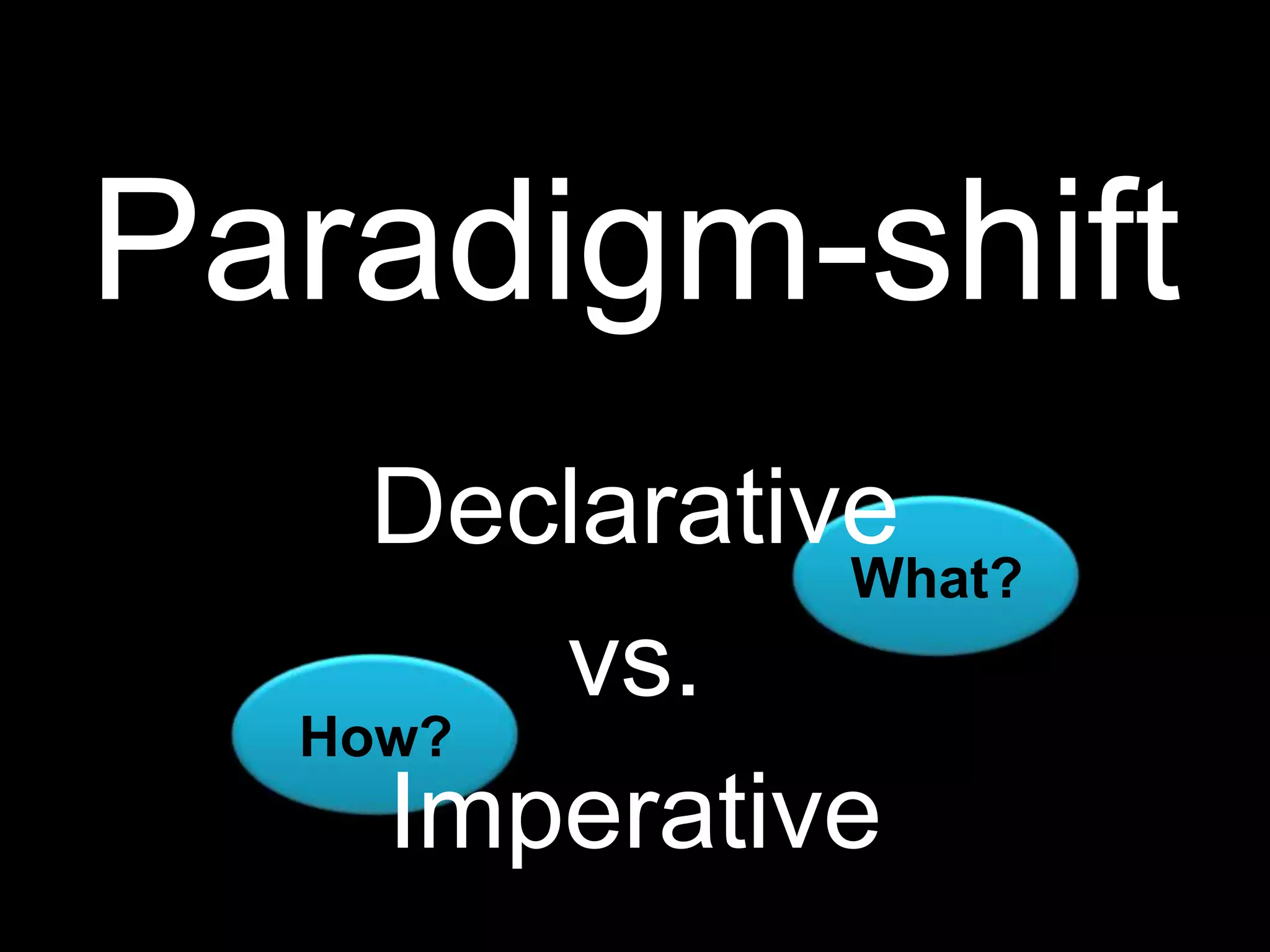 Paradigm-shift

Declarative

What?

vs.

How?

Imperative